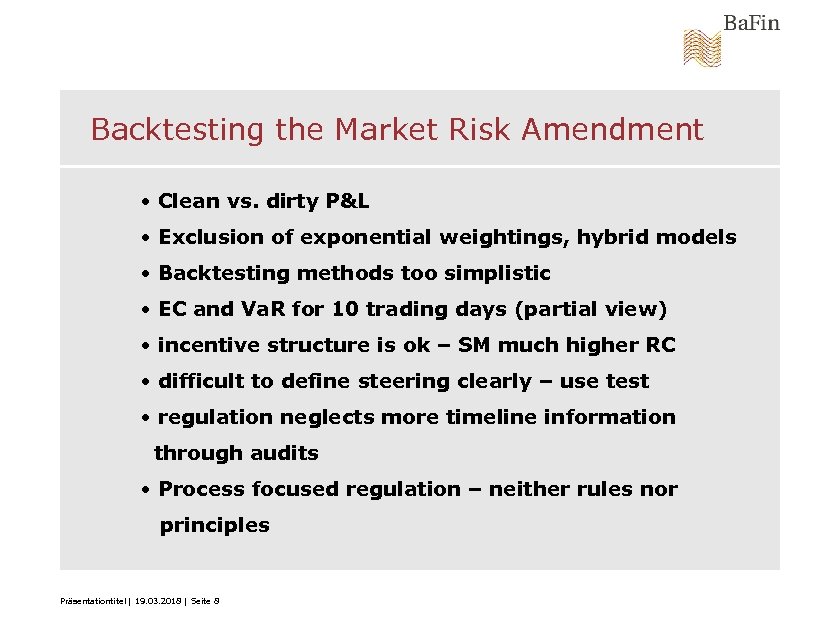 BaFin

Backtesting the Market Risk Amendment

• Clean vs. dirty P&L

• Exclusion of exponential weightings, hybrid models

• Backtesting methods too simplistic

• EC and VaR for 10 trading days (partial view)

• incentive structure is ok – SM much higher RC

• difficult to define steering clearly – use test

• regulation neglects more timeline information through audits

• Process focused regulation – neither rules nor principles

Präsentationtitel | 19.03.2018 | Seite 8